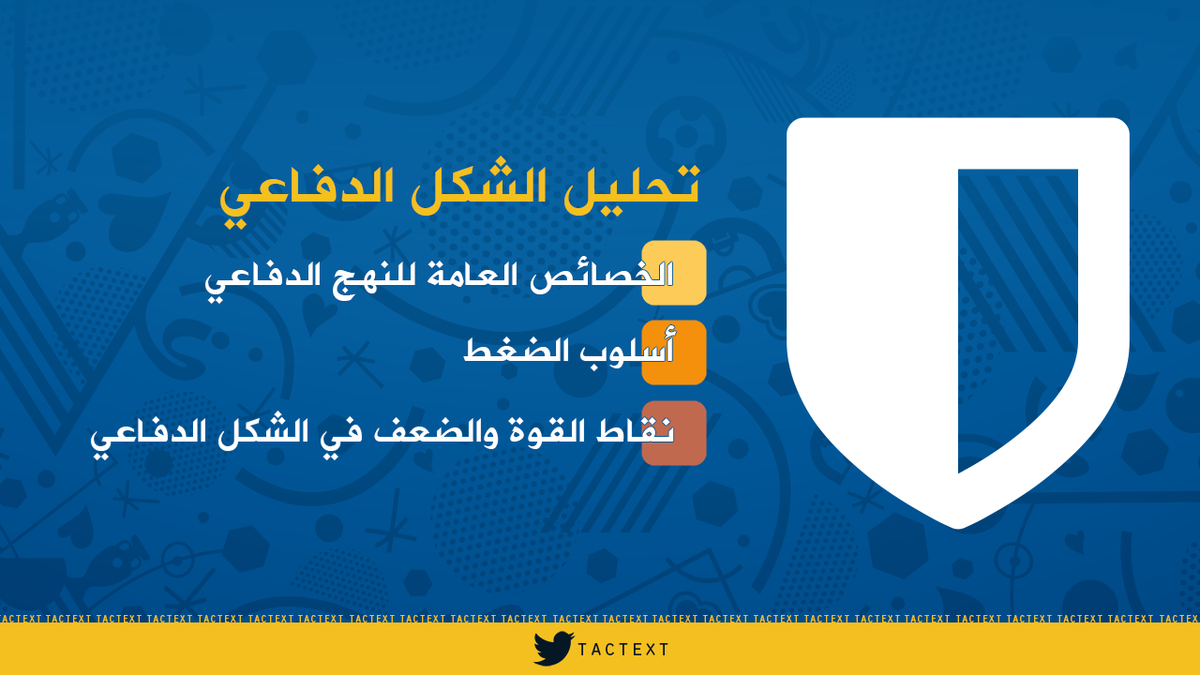 تحليل الشكل الدفاعي

الخصائص العامة للنهج الدفاعي

أسلوب الضغط

نقاط القوة والضعف في الشكل الدفاعي

TACTEXT TACTEXT TACTEXT TACTEXT TACTEXT TACTEXT TACTEXT TACTEXT TACTEXT TACTEXT TACTEXT TACTEXT TACTEXT TACTEXT TACTEXT TACTEXT TACTEXT TACTEXT TACTEXT TACTEXT TACTEXT TACTEXT TACTEXT TACTEXT

TACTEXT